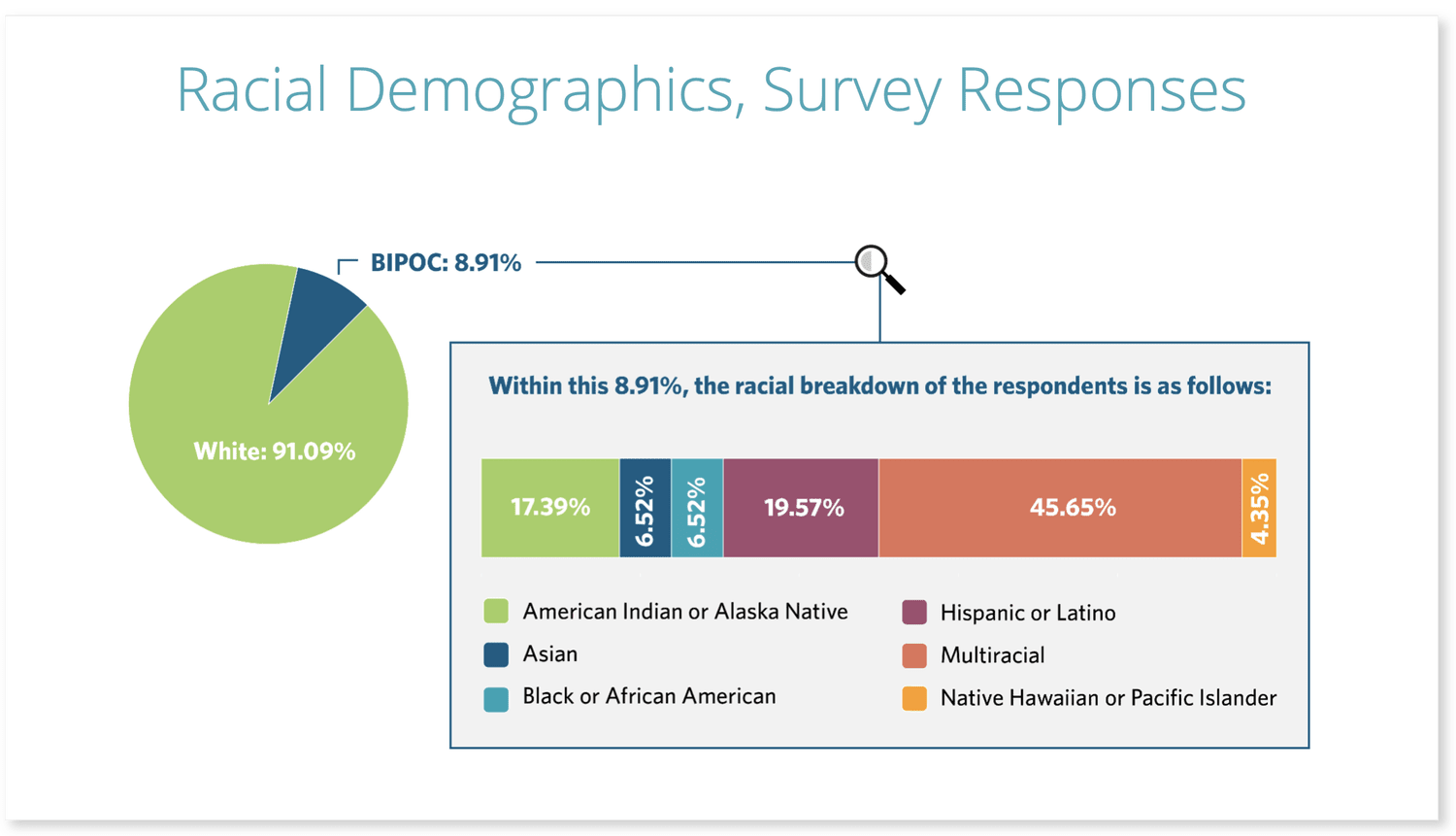 Racial Demographics, Survey Responses

BIPOC: 8.91%

White: 91.09%

Within this 8.91%, the racial breakdown of the respondents is as follows:

17.39%
6.52%
6.52%
19.57%
45.65%
4.35%

American Indian or Alaska Native
Asian
Black or African American
Hispanic or Latino
Multiracial
Native Hawaiian or Pacific Islander